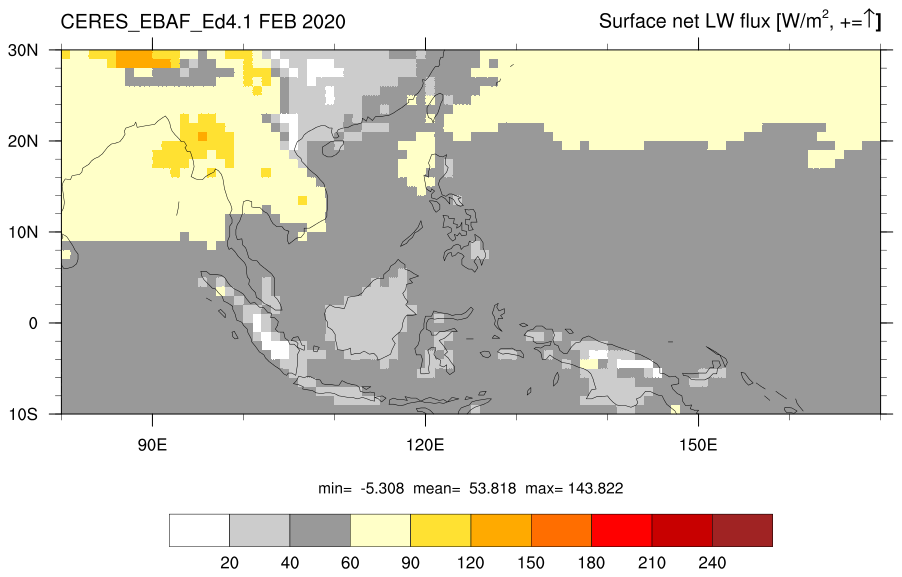 CERES_EBAF_Ed4.1 FEB 2020

Surface net LW flux [W/m$^2$, +=↑]

30N
20N
10N
0
10S

90E
120E
150E

min= -5.308 mean= 53.818 max= 143.822

20 40 60 90 120 150 180 210 240